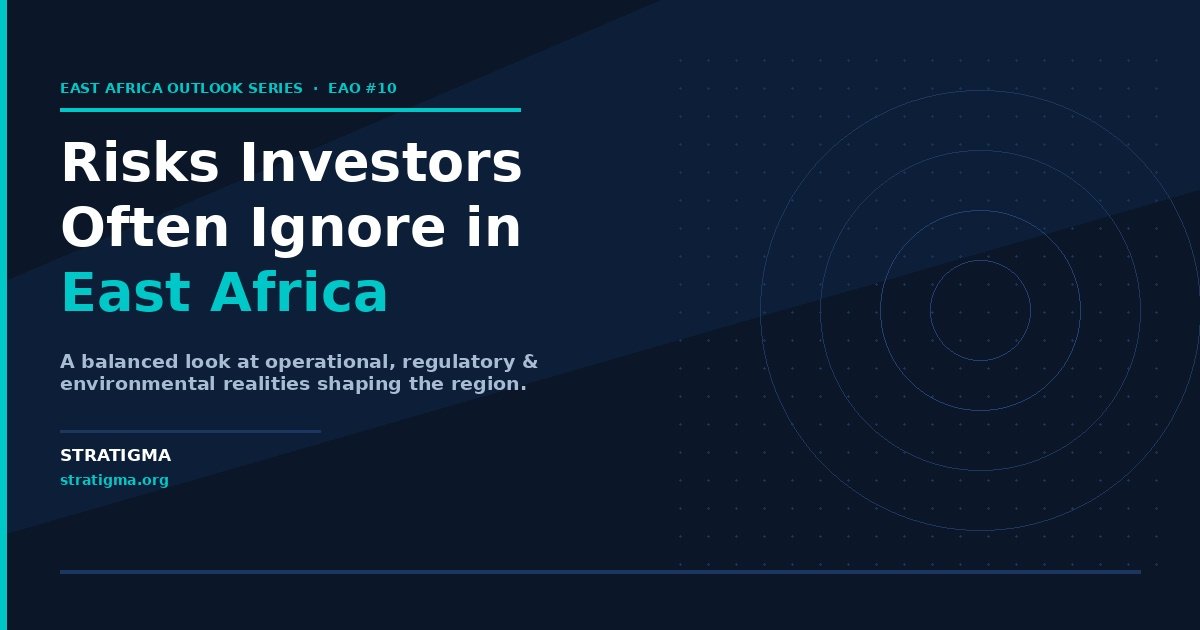 EAST AFRICA OUTLOOK SERIES · EAO #10

Risks Investors Often Ignore in East Africa

A balanced look at operational, regulatory & environmental realities shaping the region.

STRATIGMA

stratigma.org